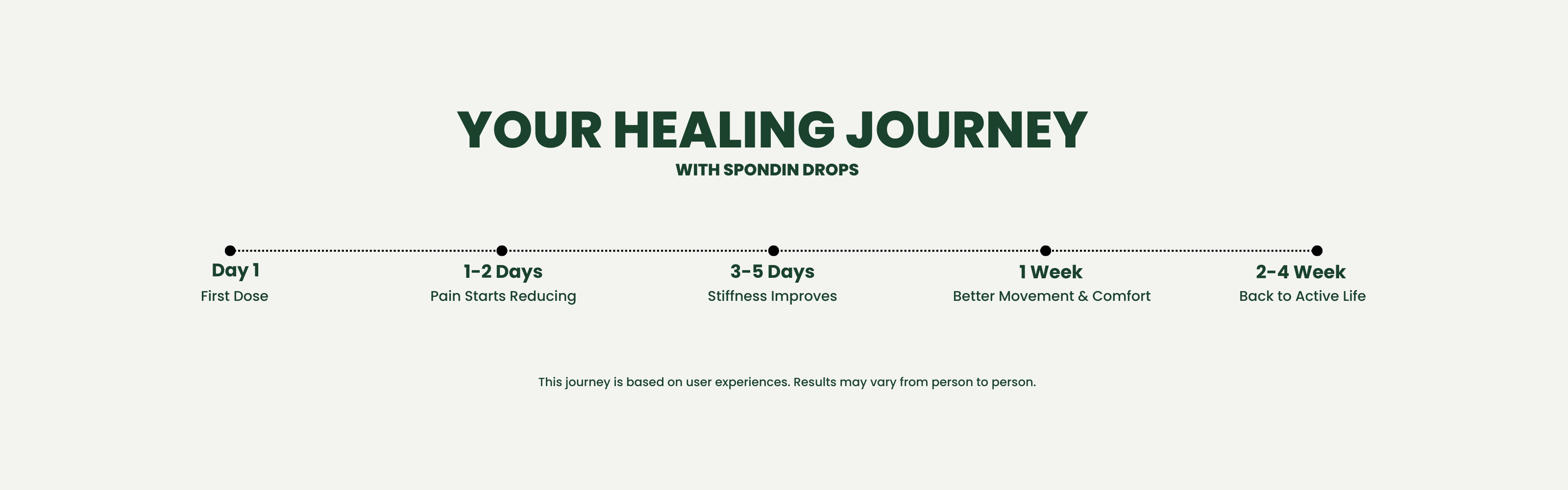 YOUR HEALING JOURNEY
WITH SPONDIN DROPS

Day 1
First Dose

1-2 Days
Pain Starts Reducing

3-5 Days
Stiffness Improves

1 Week
Better Movement & Comfort

2-4 Week
Back to Active Life

This journey is based on user experiences. Results may vary from person to person.